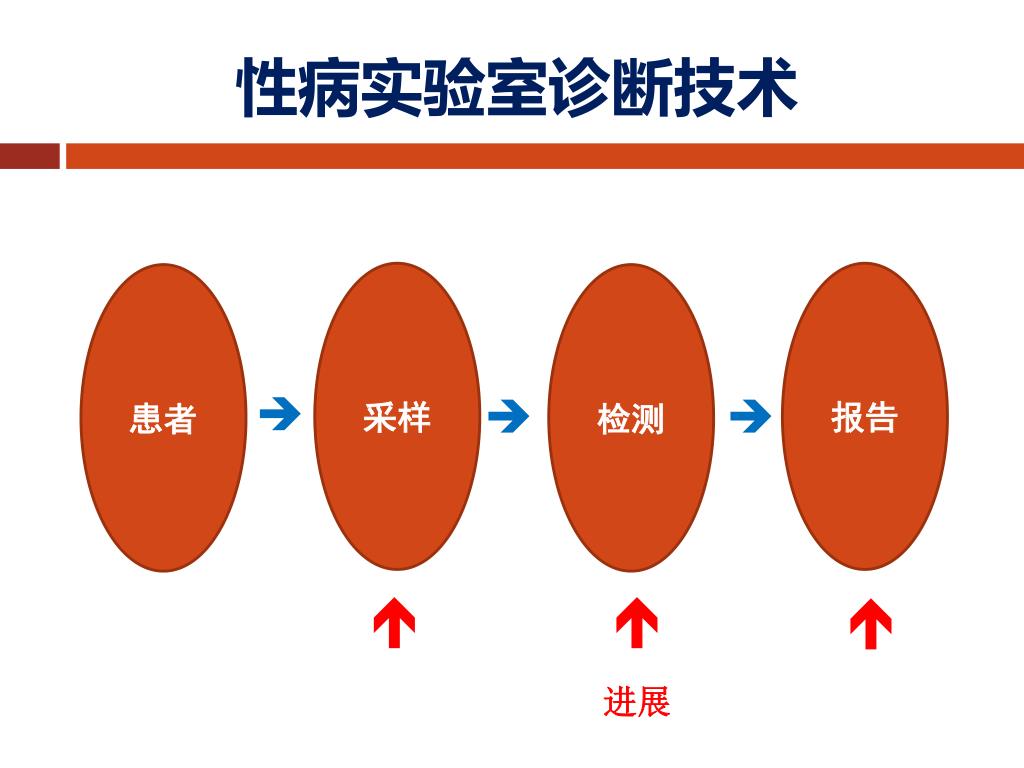 性病实验室诊断技术

患者

采样

检测

报告

进展